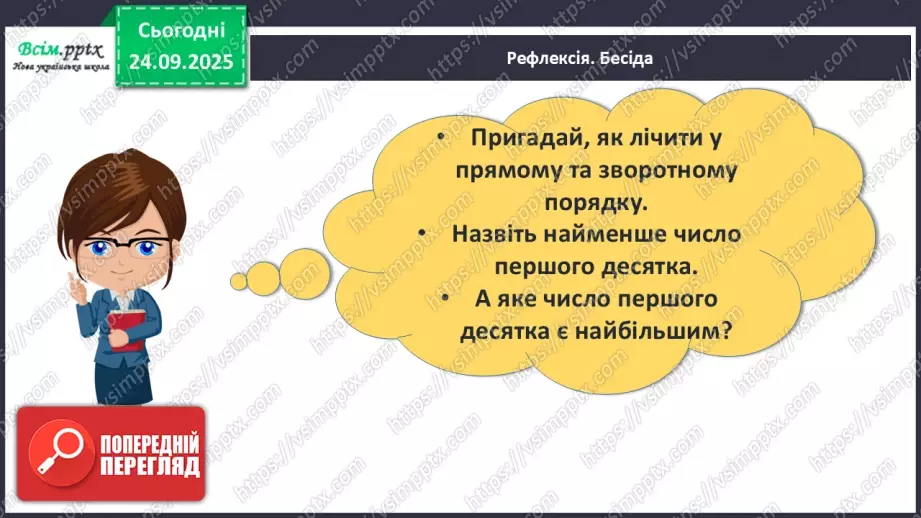 Всім.pptx
Нова українська школа

Сьогодні
24.09.2025

Рефлексія. Бесіда

• Пригадай, як лічити у прямому та зворотному порядку.
• Назвіть найменше число першого десятка.
• А яке число першого десятка є найбільшим?

ПОПЕРЕДНІЙ ПЕРЕГЛЯД

https://vsimpptx.com